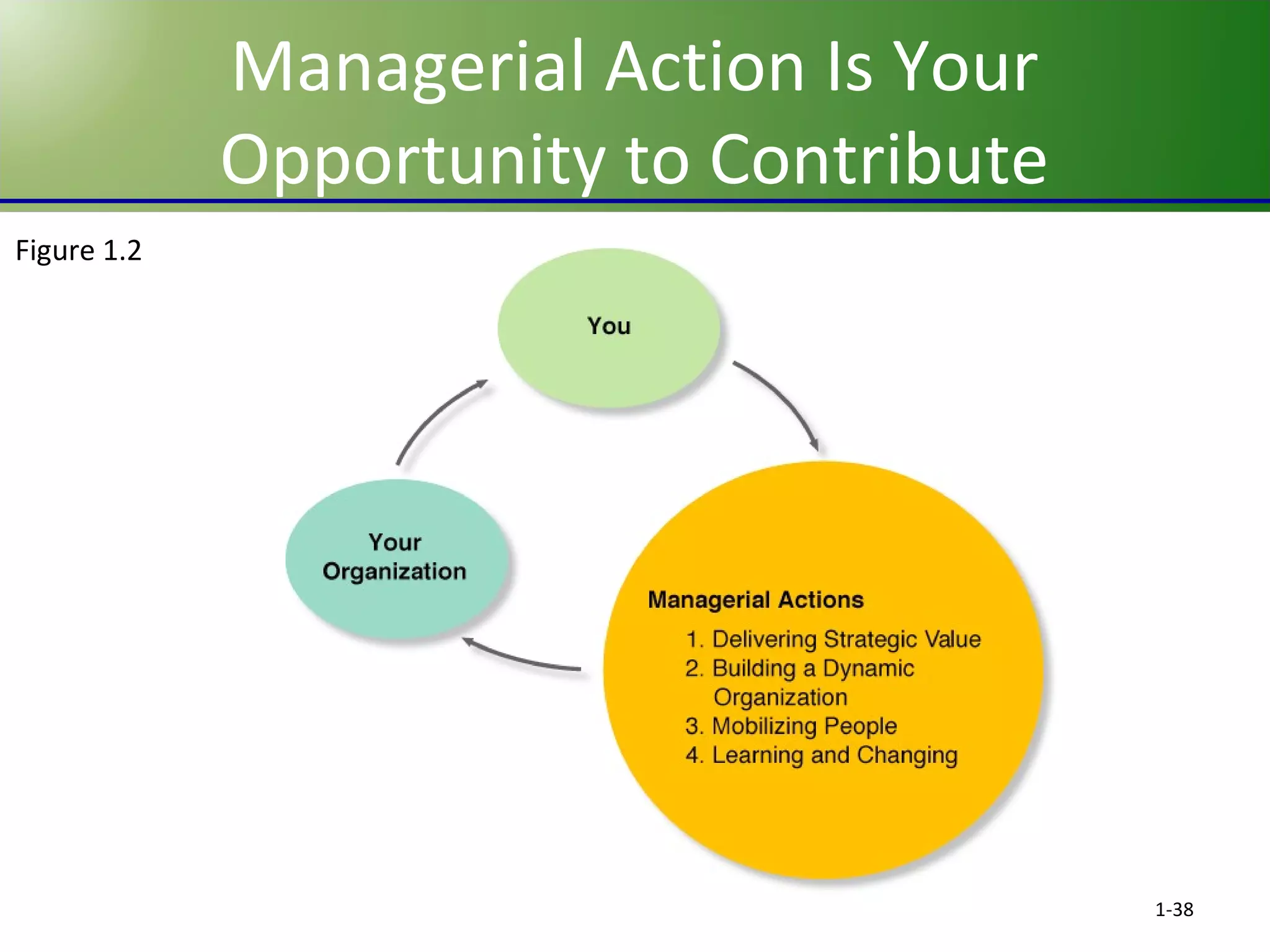 Managerial Action Is Your Opportunity to Contribute

Figure 1.2

You

Your Organization

Managerial Actions
1. Delivering Strategic Value
2. Building a Dynamic Organization
3. Mobilizing People
4. Learning and Changing

1-38